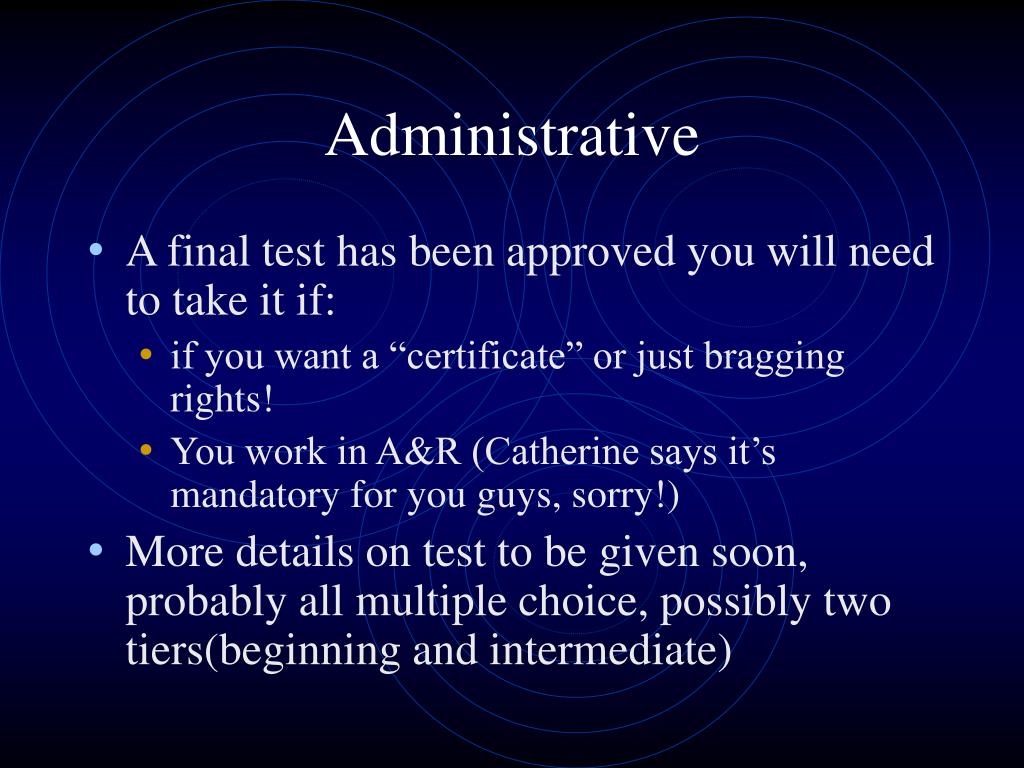 Administrative

• A final test has been approved you will need to take it if:
  • if you want a “certificate” or just bragging rights!
  • You work in A&R (Catherine says it’s mandatory for you guys, sorry!)
• More details on test to be given soon, probably all multiple choice, possibly two tiers(beginning and intermediate)